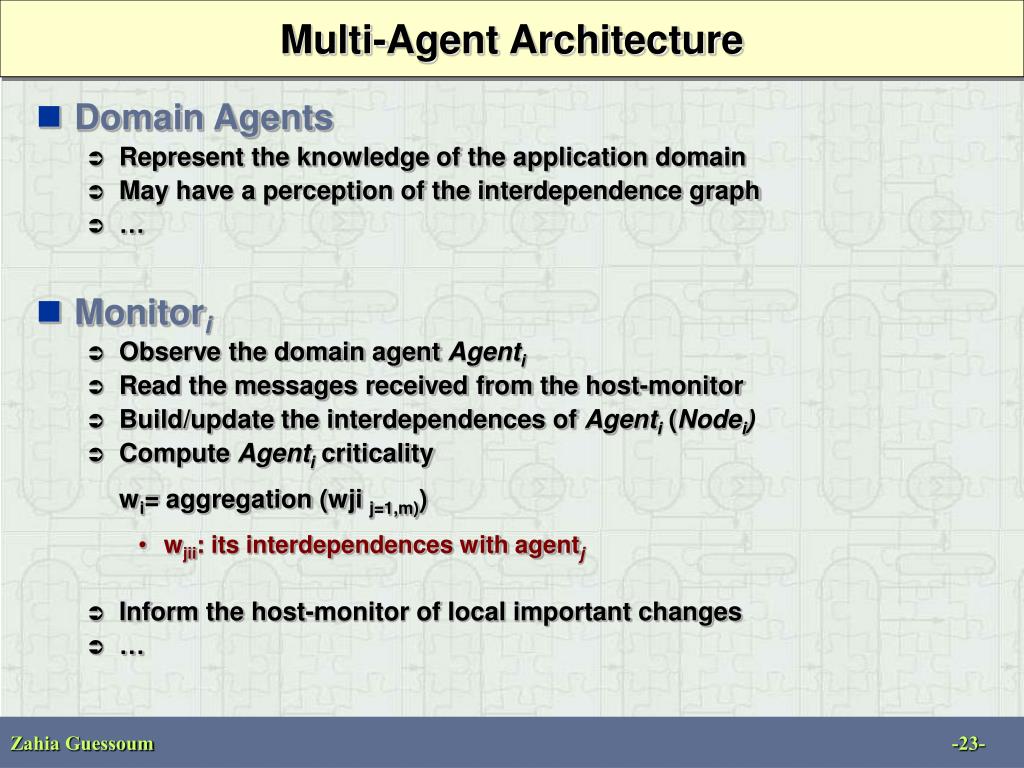 Multi-Agent Architecture

Domain Agents
Represent the knowledge of the application domain
May have a perception of the interdependence graph
…

Monitor$_i$
Observe the domain agent Agent$_i$
Read the messages received from the host-monitor
Build/update the interdependences of Agent$_i$ (Node$_i$)
Compute Agent$_i$ criticality

w$_i$= aggregation (wji $_{j=1,m)}$)

• w$_{jii}$: its interdependences with agent$_j$

Inform the host-monitor of local important changes
…

Zahia Guessoum
-23-